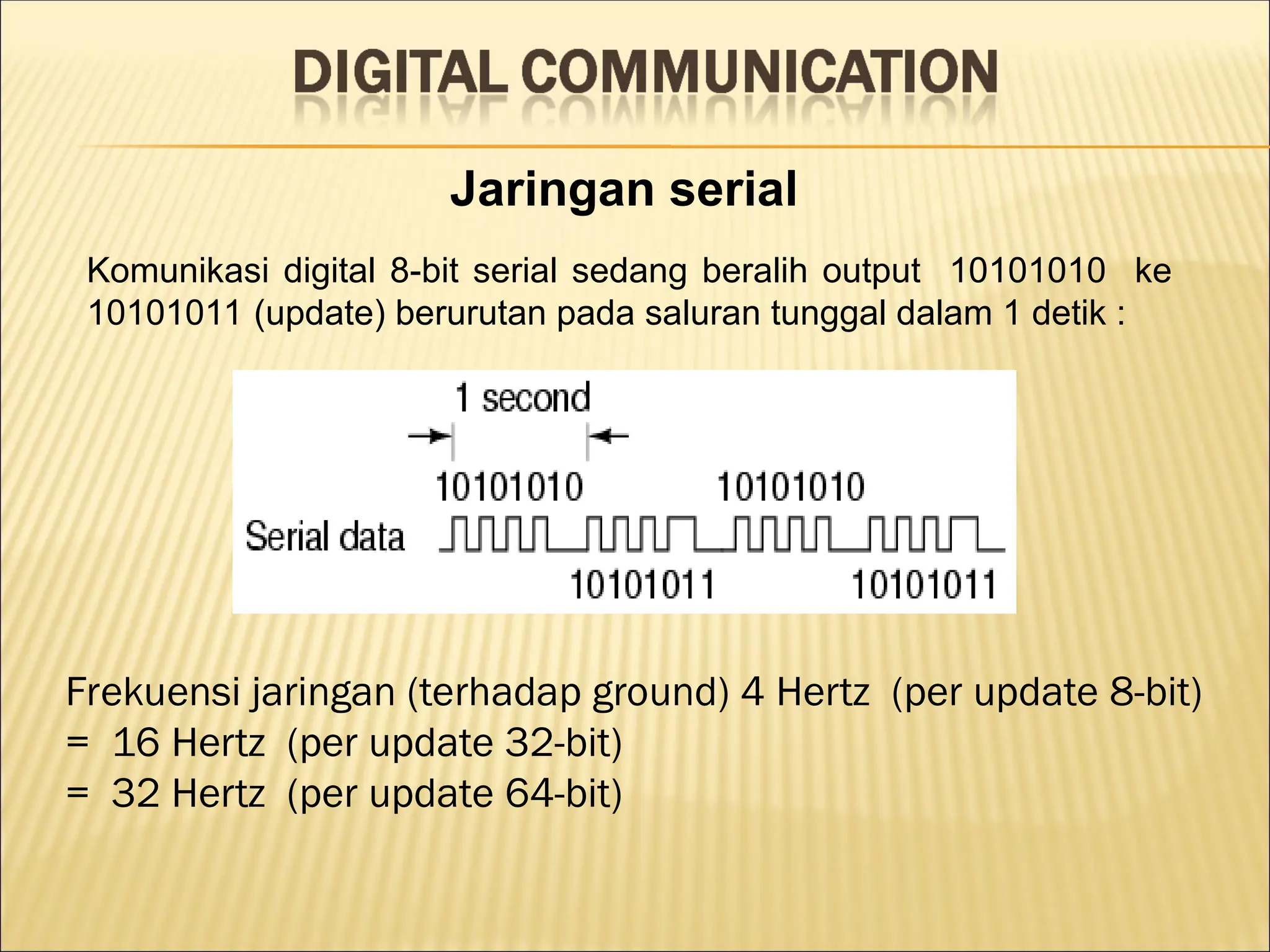 DIGITAL COMMUNICATION

Jaringan serial

Komunikasi digital 8-bit serial sedang beralih output 10101010 ke 10101011 (update) berurutan pada saluran tunggal dalam 1 detik :

1 second

10101010 10101010

Serial data

10101011 10101011

Frekuensi jaringan (terhadap ground) 4 Hertz (per update 8-bit)
= 16 Hertz (per update 32-bit)
= 32 Hertz (per update 64-bit)